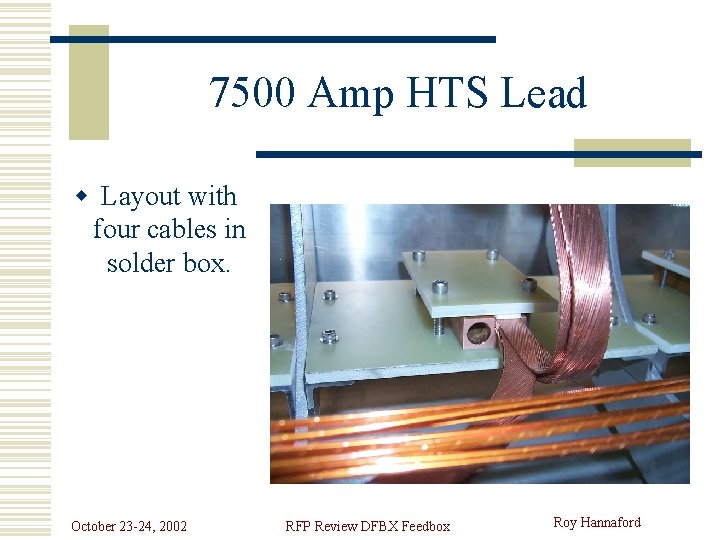 7500 Amp HTS Lead

◆ Layout with four cables in solder box.

October 23-24, 2002

RFP Review DFBX Feedbox

Roy Hannaford